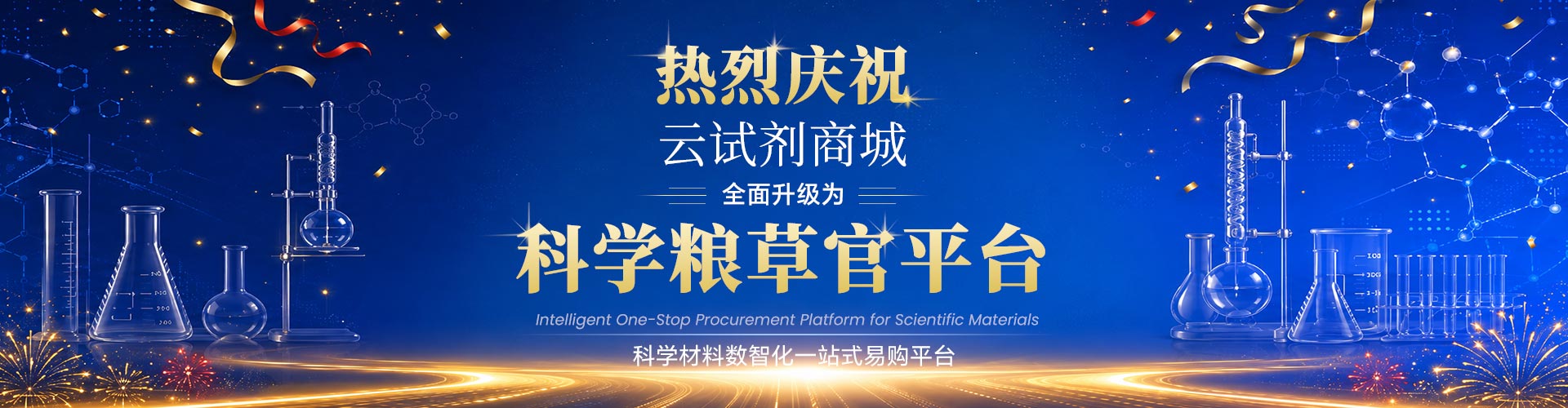 热烈庆祝
云试剂商城
全面升级为
科学粮草官平台
Intelligent One-Stop Procurement Platform for Scientific Materials
科学材料数智化一站式易购平台